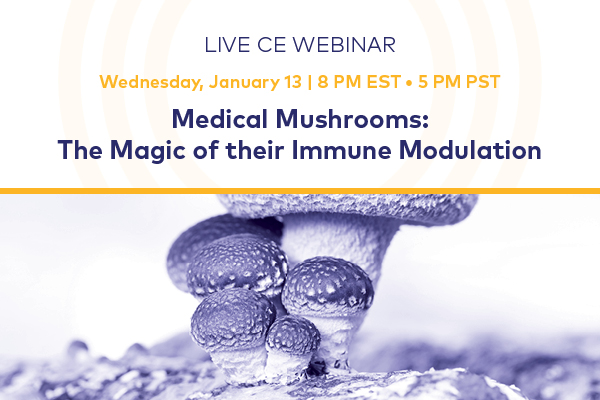 LIVE CE WEBINAR

Wednesday, January 13 | 8 PM EST • 5 PM PST

Medical Mushrooms:
The Magic of their Immune Modulation